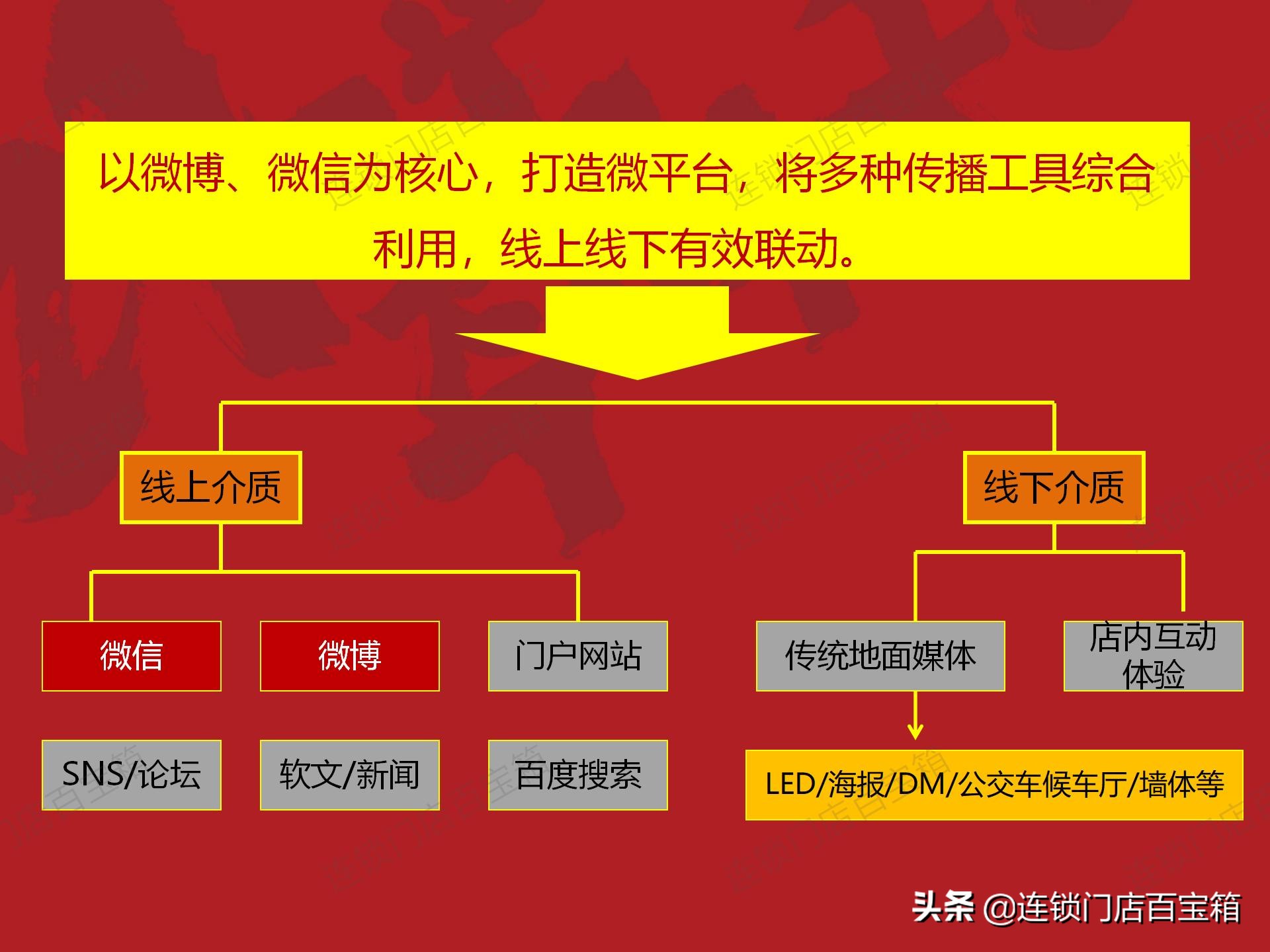 以微博、微信为核心，打造微平台，将多种传播工具综合利用，线上线下有效联动。

线上介质

线下介质

微信

微博

门户网站

传统地面媒体

店内互动体验

SNS/论坛

软文/新闻

百度搜索

LED/海报/DM/公交车候车厅/墙体等

头条 @连锁门店百宝箱